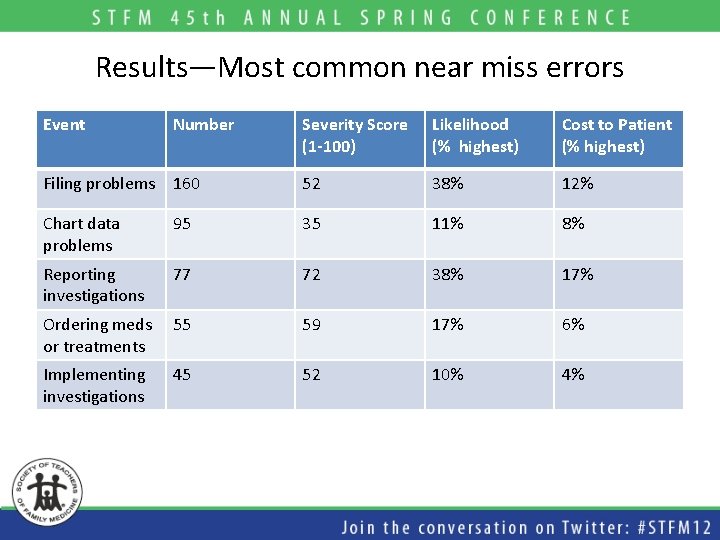 STFM 45th ANNUAL SPRING CONFERENCE

Results—Most common near miss errors

| Event | Number | Severity Score (1-100) | Likelihood (% highest) | Cost to Patient (% highest) |
|---|---|---|---|---|
| Filing problems | 160 | 52 | 38% | 12% |
| Chart data problems | 95 | 35 | 11% | 8% |
| Reporting investigations | 77 | 72 | 38% | 17% |
| Ordering meds or treatments | 55 | 59 | 17% | 6% |
| Implementing investigations | 45 | 52 | 10% | 4% |

SOCIETY OF TEACHERS OF FAMILY MEDICINE

Join the conversation on Twitter: #STFM12